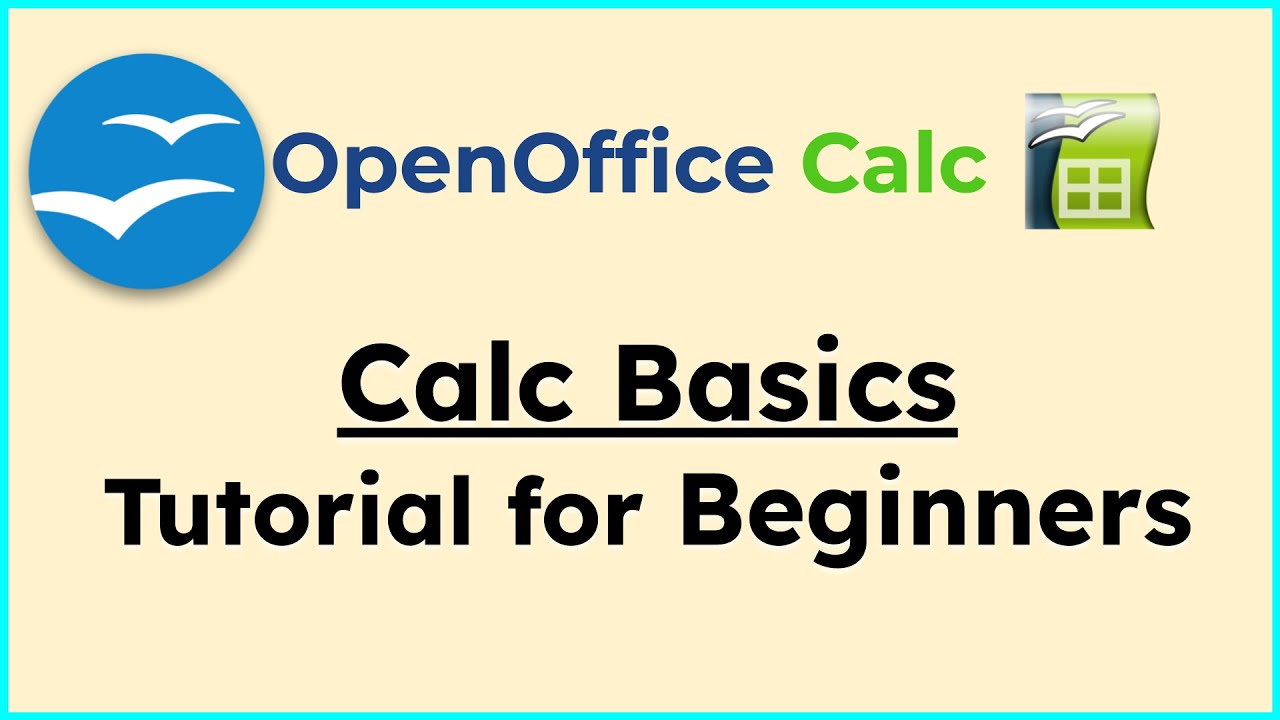 OpenOffice Calc

Calc Basics

Tutorial for Beginners